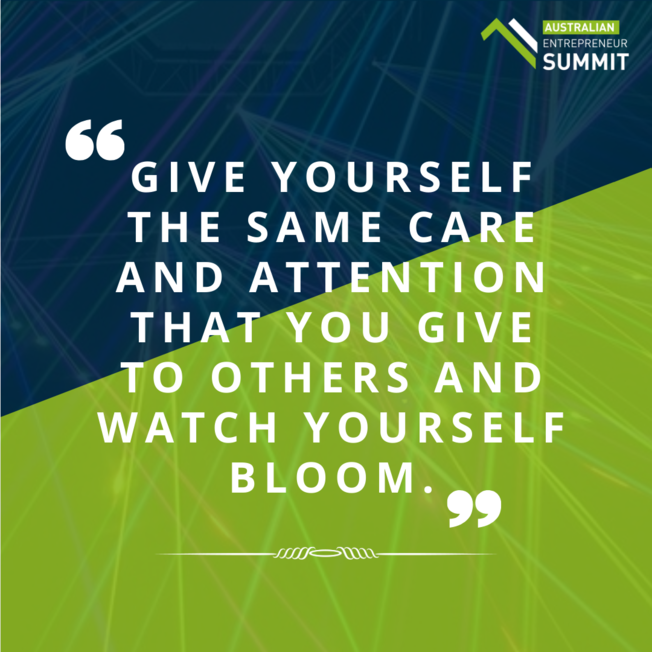 AUSTRALIAN
ENTREPRENEUR
SUMMIT

“GIVE YOURSELF THE SAME CARE AND ATTENTION THAT YOU GIVE TO OTHERS AND WATCH YOURSELF BLOOM.”